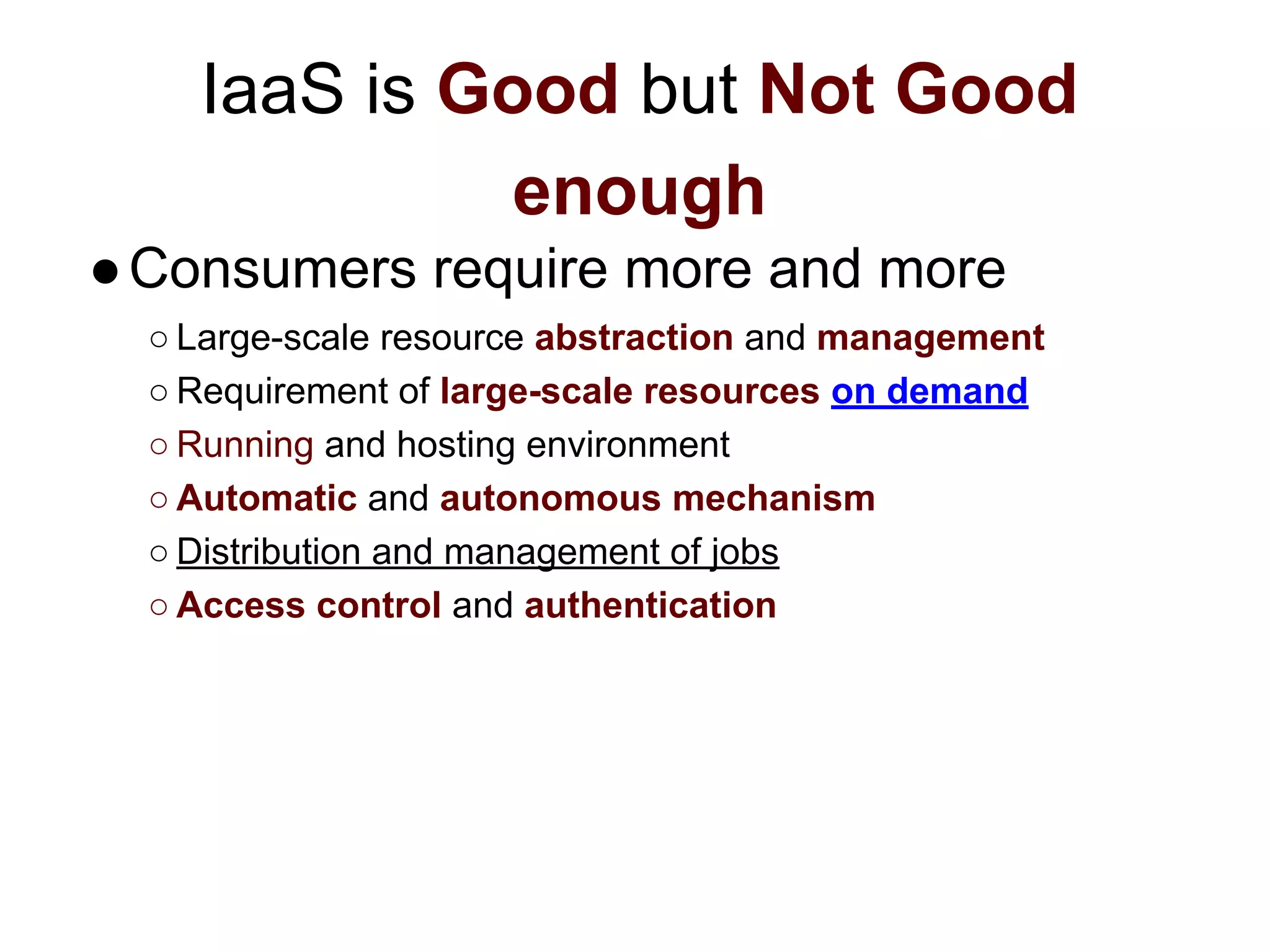 IaaS is Good but Not Good enough

● Consumers require more and more
  ○ Large-scale resource abstraction and management
  ○ Requirement of large-scale resources on demand
  ○ Running and hosting environment
  ○ Automatic and autonomous mechanism
  ○ Distribution and management of jobs
  ○ Access control and authentication